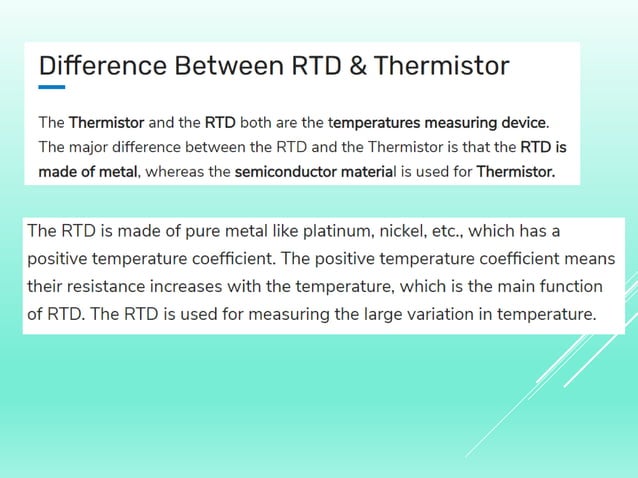 Difference Between RTD & Thermistor

The Thermistor and the RTD both are the temperatures measuring device. The major difference between the RTD and the Thermistor is that the RTD is made of metal, whereas the semiconductor material is used for Thermistor.

The RTD is made of pure metal like platinum, nickel, etc., which has a positive temperature coefficient. The positive temperature coefficient means their resistance increases with the temperature, which is the main function of RTD. The RTD is used for measuring the large variation in temperature.